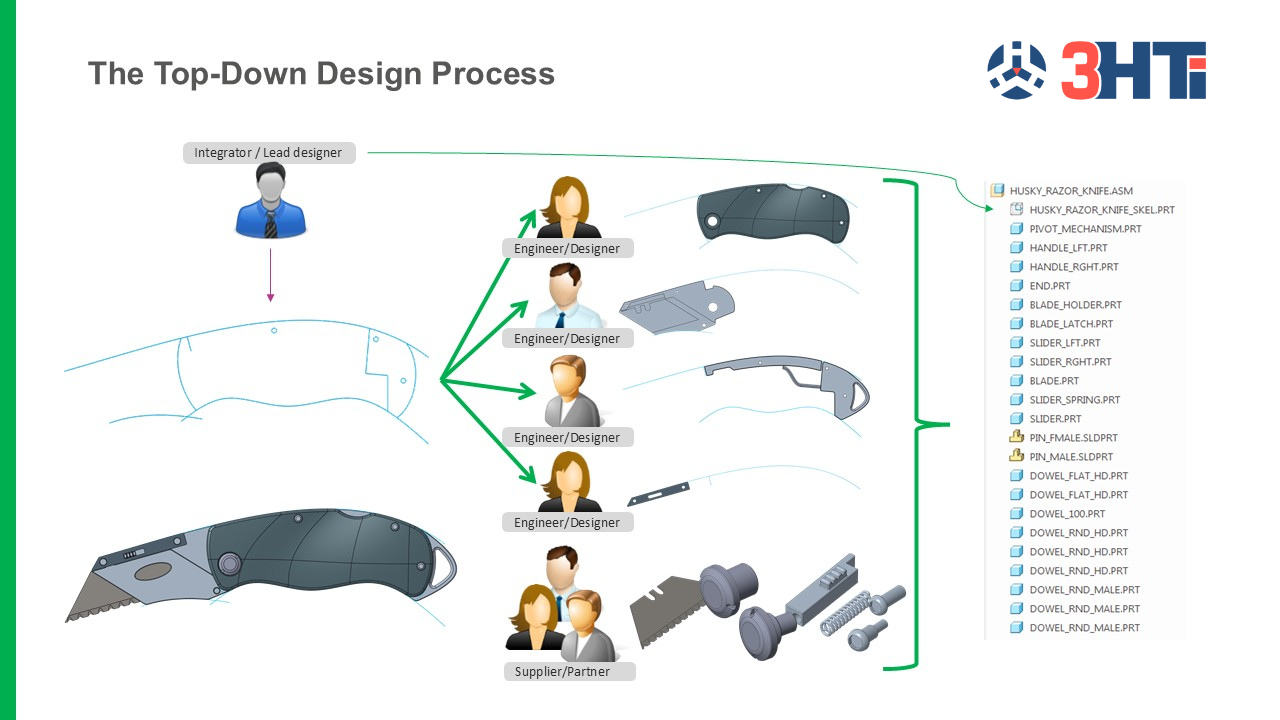 The Top-Down Design Process

3HTi

Integrator / Lead designer

Engineer/Designer

Engineer/Designer

Engineer/Designer

Engineer/Designer

Supplier/Partner

HUSKY_RAZOR_KNIFE.ASM
HUSKY_RAZOR_KNIFE_SKEL.PRT
PIVOT_MECHANISM.PRT
HANDLE_LFT.PRT
HANDLE_RGHT.PRT
END.PRT
BLADE_HOLDER.PRT
BLADE_LATCH.PRT
SLIDER_LFT.PRT
SLIDER_RGHT.PRT
BLADE.PRT
SLIDER_SPRING.PRT
SLIDER.PRT
PIN_FMALE.SLDPRT
PIN_MALE.SLDPRT
DOWEL_FLAT_HD.PRT
DOWEL_FLAT_HD.PRT
DOWEL_100.PRT
DOWEL_RND_HD.PRT
DOWEL_RND_HD.PRT
DOWEL_RND_HD.PRT
DOWEL_RND_MALE.PRT
DOWEL_RND_MALE.PRT
DOWEL_RND_MALE.PRT